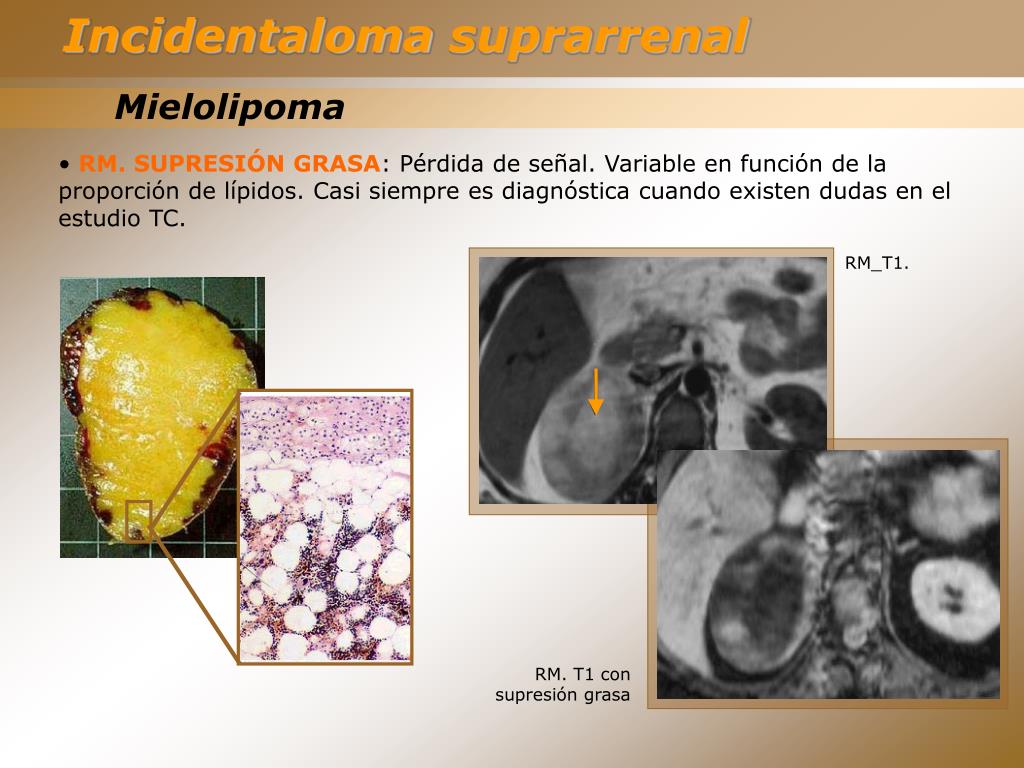 Incidentaloma suprarrenal

Mielolipoma

• RM. SUPRESIÓN GRASA: Pérdida de señal. Variable en función de la proporción de lípidos. Casi siempre es diagnóstica cuando existen dudas en el estudio TC.

RM_T1.

RM. T1 con supresión grasa